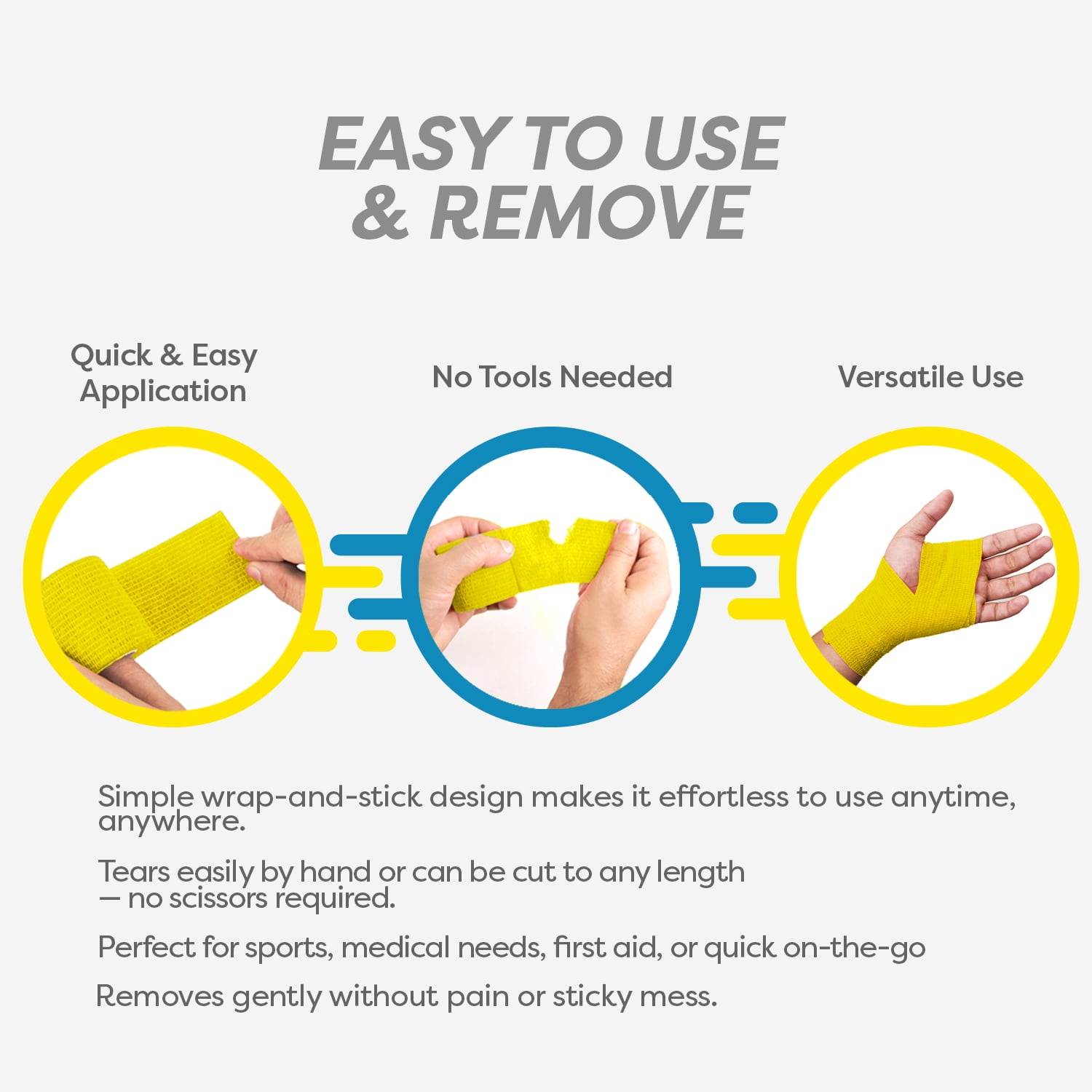 EASY TO USE & REMOVE

Quick & Easy Application

No Tools Needed

Versatile Use

Simple wrap-and-stick design makes it effortless to use anytime, anywhere.

Tears easily by hand or can be cut to any length — no scissors required.

Perfect for sports, medical needs, first aid, or quick on-the-go

Removes gently without pain or sticky mess.